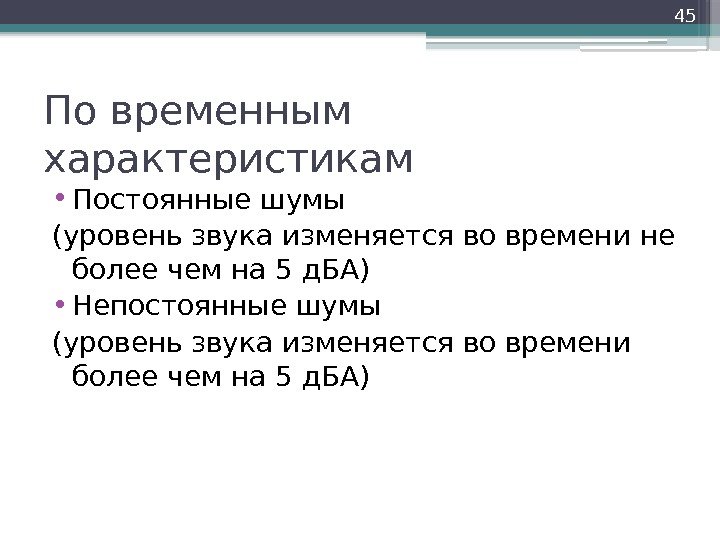 45

По временным характеристикам

• Постоянные шумы

(уровень звука изменяется во времени не более чем на 5 дБА)

• Непостоянные шумы

(уровень звука изменяется во времени более чем на 5 дБА)